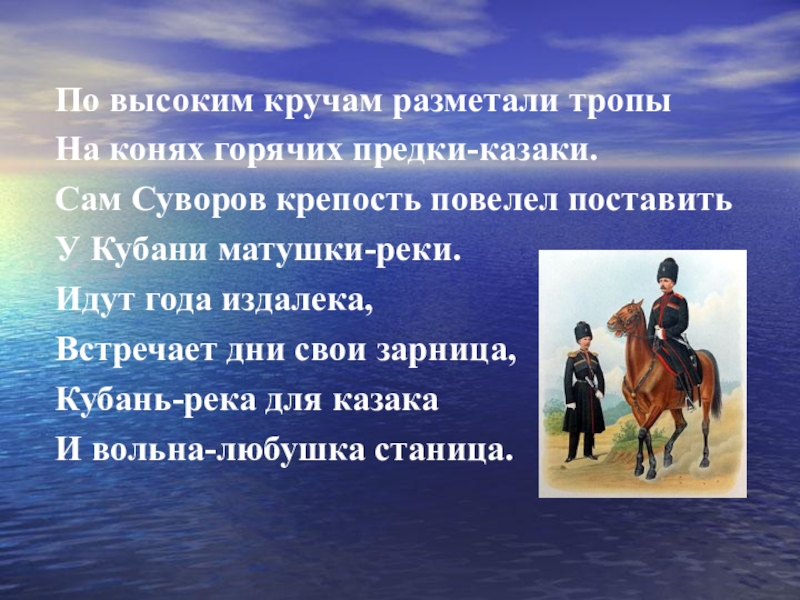 По высоким кручам разметали тропы
На конях горячих предки-казаки.
Сам Суворов крепость повелел поставить
У Кубани матушки-реки.
Идут года издалека,
Встречает дни свои зарница,
Кубань-река для казака
И вольна-любушка станица.